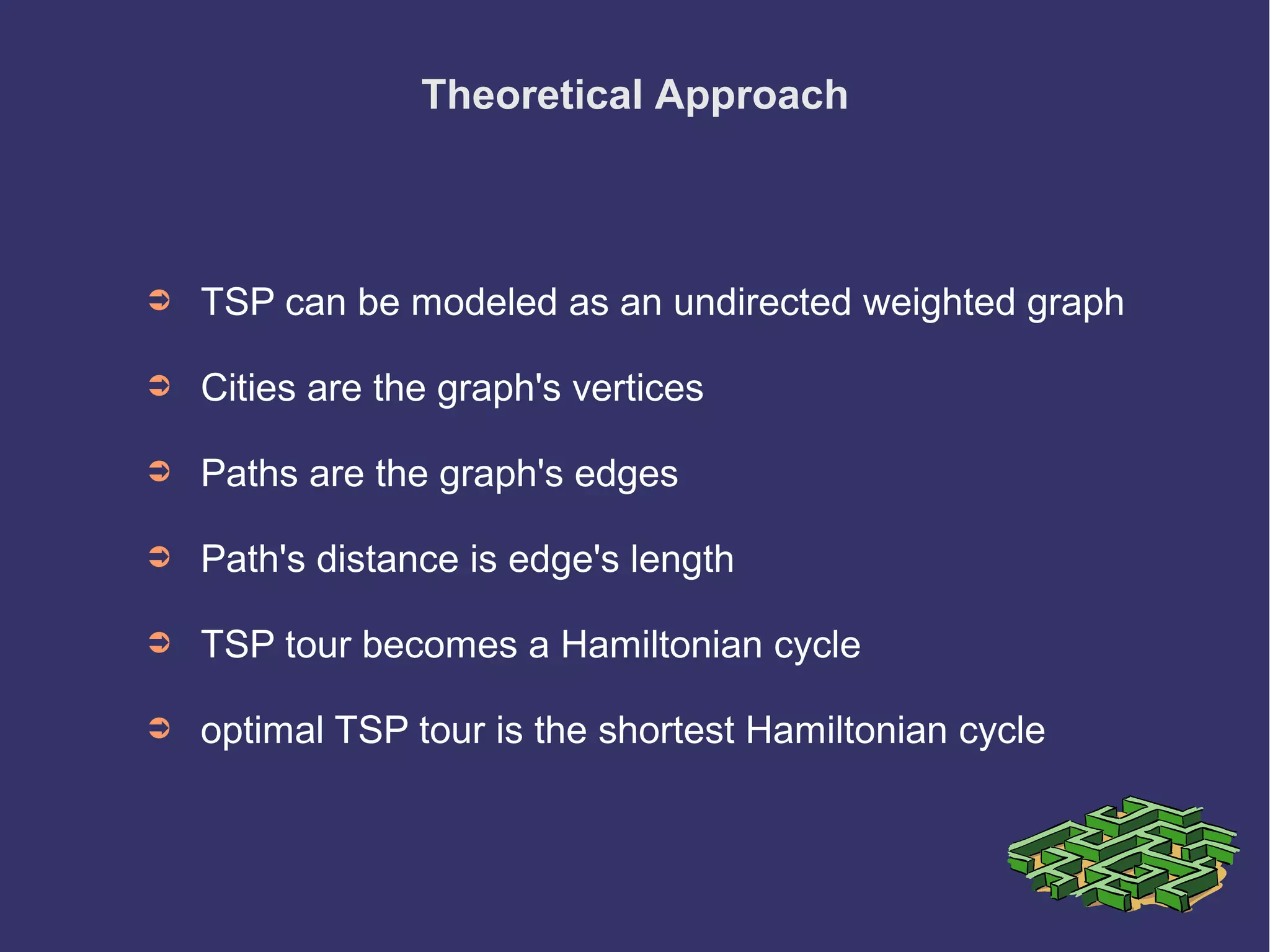 Theoretical Approach

➲ TSP can be modeled as an undirected weighted graph

➲ Cities are the graph's vertices

➲ Paths are the graph's edges

➲ Path's distance is edge's length

➲ TSP tour becomes a Hamiltonian cycle

➲ optimal TSP tour is the shortest Hamiltonian cycle